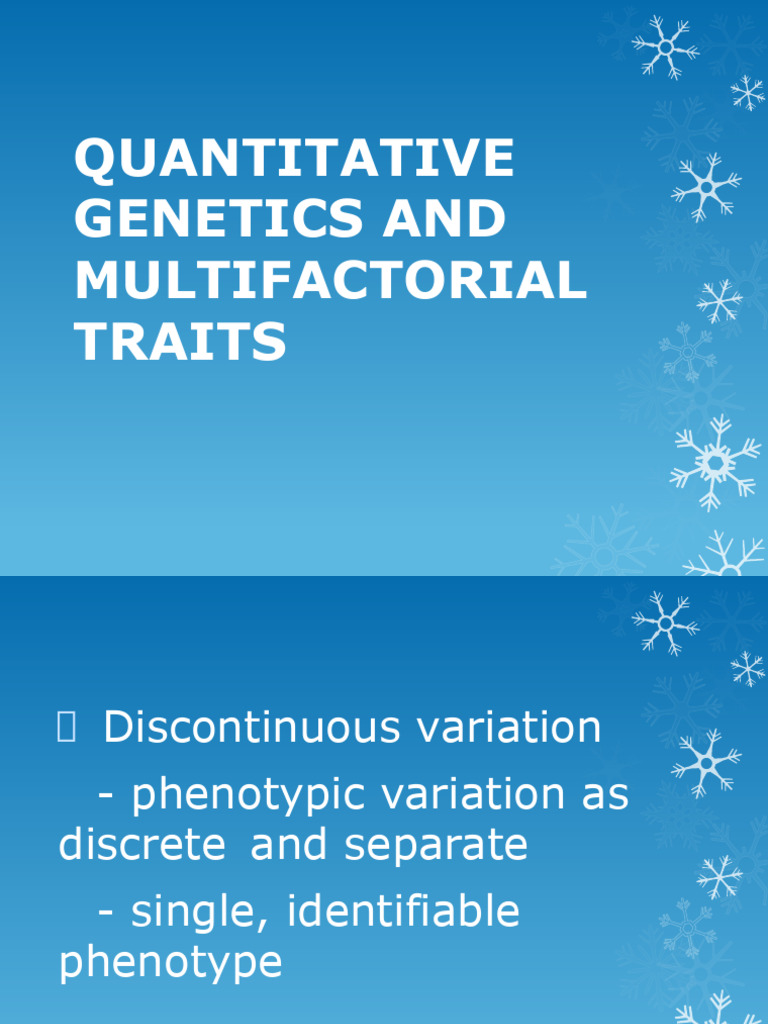 QUANTITATIVE GENETICS AND MULTIFACTORIAL TRAITS

 Discontinuous variation

- phenotypic variation as discrete and separate

- single, identifiable phenotype